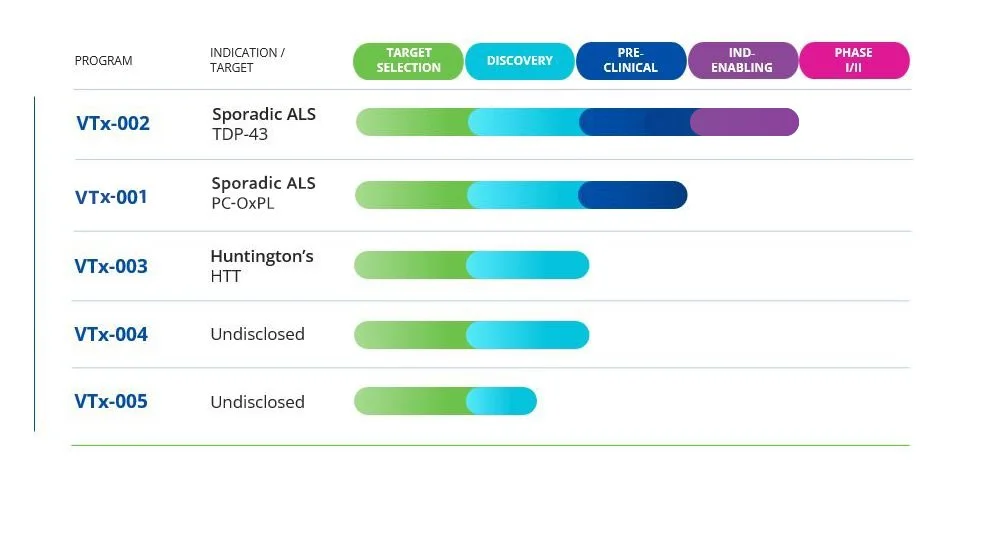 | PROGRAM | INDICATION / TARGET | TARGET SELECTION | DISCOVERY | PRE-CLINICAL | IND-ENABLING | PHASE I/II |
|---|---|---|---|---|---|---|
| VTx-002 | Sporadic ALS TDP-43 | | | | | |
| VTx-001 | Sporadic ALS PC-OxPL | | | | | |
| VTx-003 | Huntington's HTT | | | | | |
| VTx-004 | Undisclosed | | | | | |
| VTx-005 | Undisclosed | | | | | |